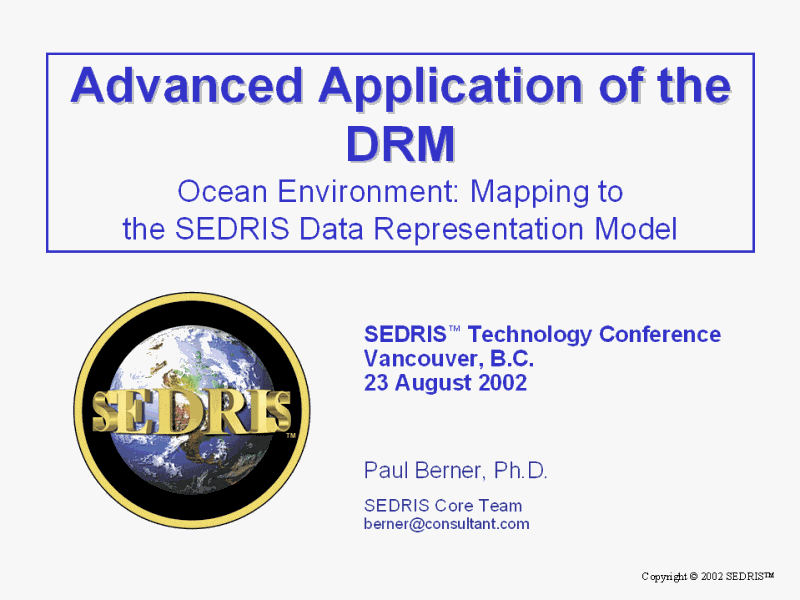 Advanced Application of the DRM

Ocean Environment: Mapping to the SEDRIS Data Representation Model

SEDRIS™

SEDRIS™ Technology Conference
Vancouver, B.C.
23 August 2002

Paul Berner, Ph.D.

SEDRIS Core Team
berner@consultant.com

Copyright © 2002 SEDRIS™